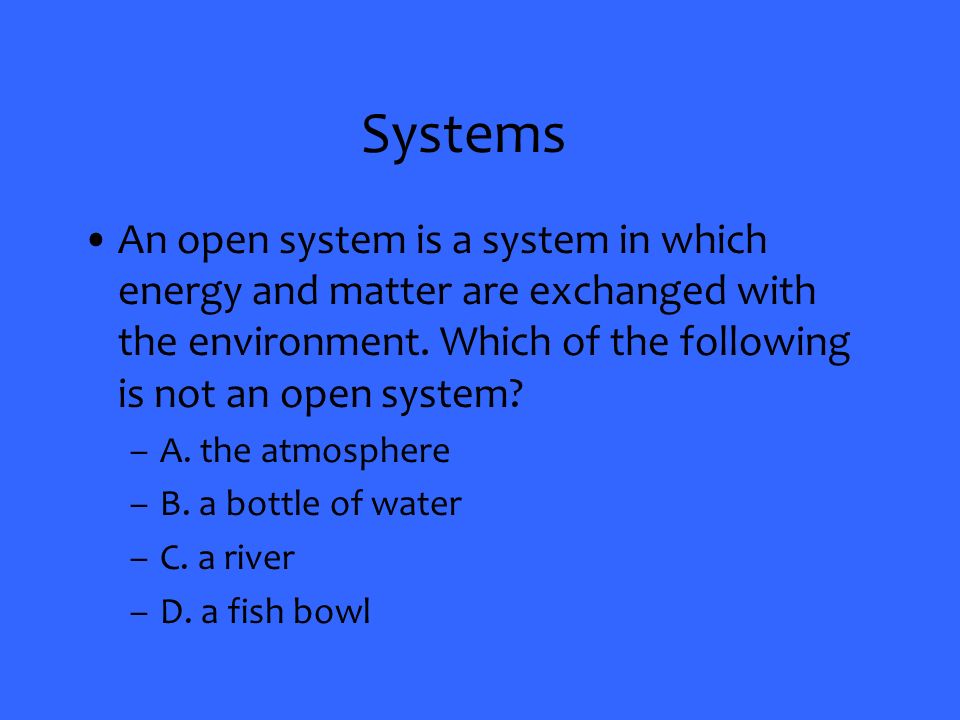 Systems

• An open system is a system in which energy and matter are exchanged with the environment. Which of the following is not an open system?

– A. the atmosphere
– B. a bottle of water
– C. a river
– D. a fish bowl